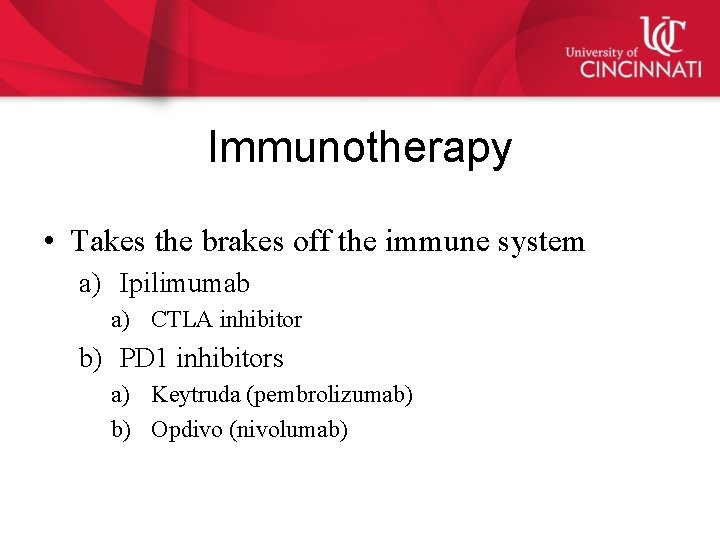 UC
University of
CINCINNATI

Immunotherapy

• Takes the brakes off the immune system
a) Ipilimumab
a) CTLA inhibitor
b) PD1 inhibitors
a) Keytruda (pembrolizumab)
b) Opdivo (nivolumab)